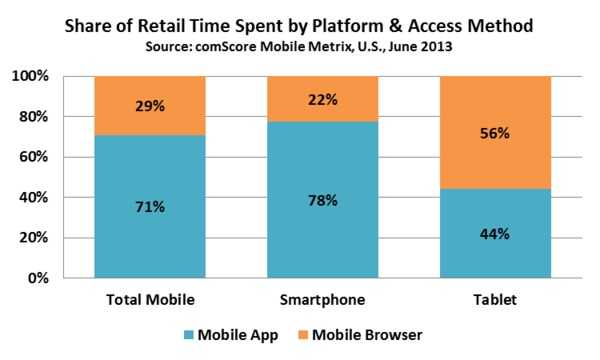 Share of Retail Time Spent by Platform & Access Method
Source: comScore Mobile Metrix, U.S., June 2013

100%
80%
60%
40%
20%
0%

29%
71%
22%
78%
56%
44%

Total Mobile
Smartphone
Tablet

Mobile App
Mobile Browser